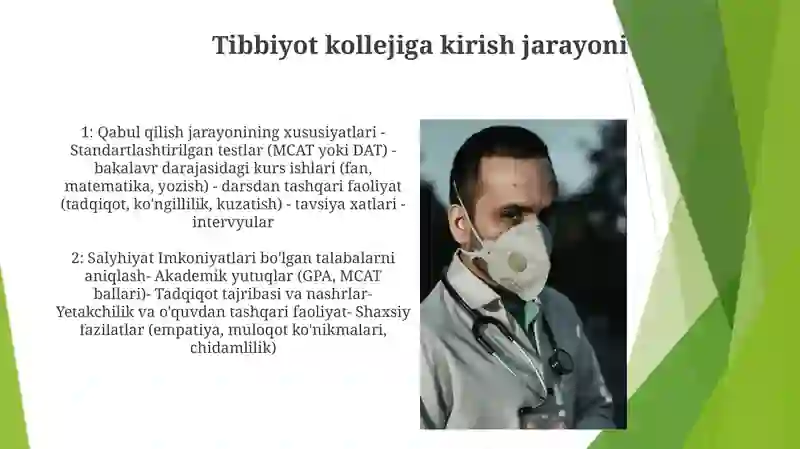 Tibbiyot kollejiga kirish jarayoni

1: Qabul qilish jarayonining xususiyatlari - Standartlashtirilgan testlar (MCAT yoki DAT) - bakalavr darajasidagi kurs ishlari (fan, matematika, yozish) - darsdan tashqari faoliyat (tadqiqot, ko'ngillilik, kuzatish) - tavsiya xatlari - intervyular

2: Salyhiyat Imkoniyatlari bo'lgan talabalarni aniqlash- Akademik yutuqlar (GPA, MCAT ballari)- Tadqiqot tajribasi va nashrlar- Yetakchilik va o'quvdan tashqari faoliyat- Shaxsiy fazilatlar (empatiya, muloqot ko'nikmalari, chidamlilik)